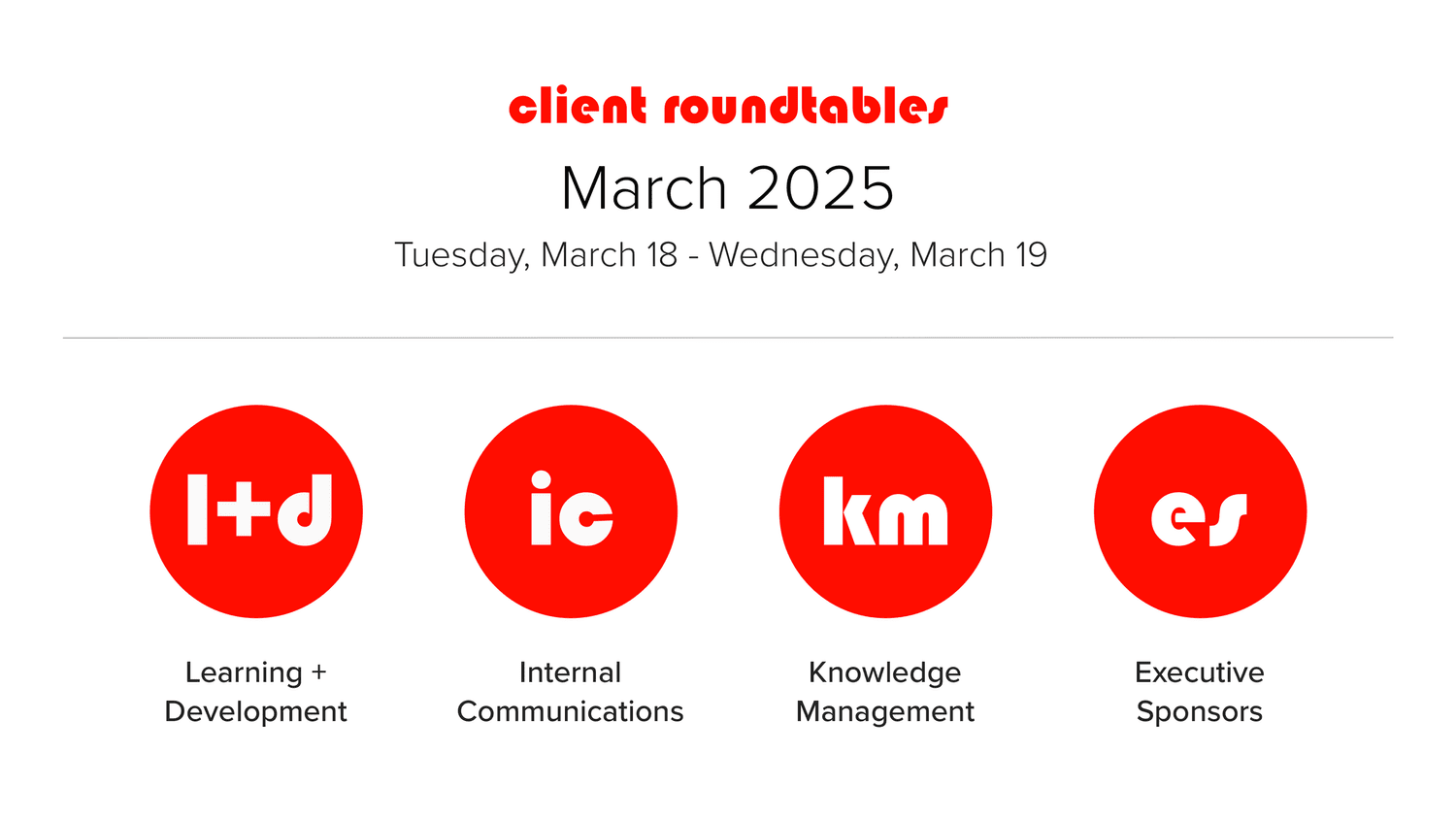 client roundtables

March 2025

Tuesday, March 18 - Wednesday, March 19

l+d

Learning + Development

ic

Internal Communications

km

Knowledge Management

es

Executive Sponsors